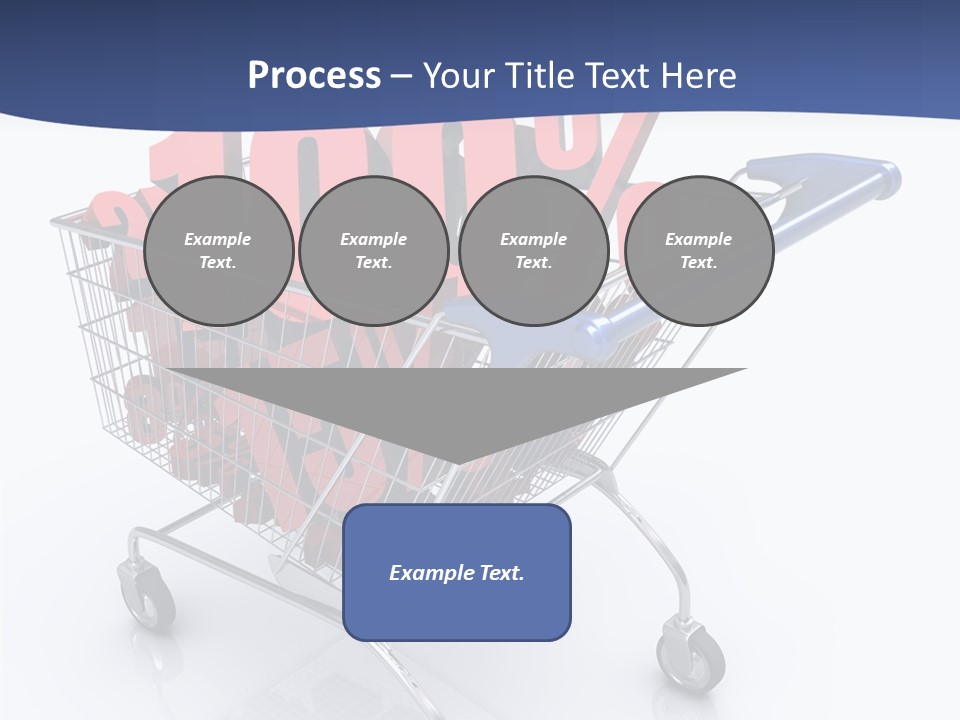 Process – Your Title Text Here

Example Text.

Example Text.

Example Text.

Example Text.

Example Text.